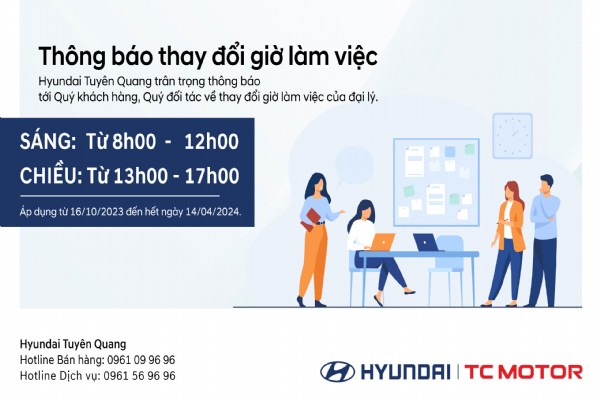 Thông báo thay đổi giờ làm việc

Hyundai Tuyên Quang trân trọng thông báo tới Quý khách hàng, Quý đối tác về thay đổi giờ làm việc của đại lý.

SÁNG: Từ 8h00 - 12h00

CHIỀU: Từ 13h00 - 17h00

Áp dụng từ 16/10/2023 đến hết ngày 14/04/2024.

Hyundai Tuyên Quang
Hotline Bán hàng: 0961 09 96 96
Hotline Dịch vụ: 0961 56 96 96

HYUNDAI | TC MOTOR